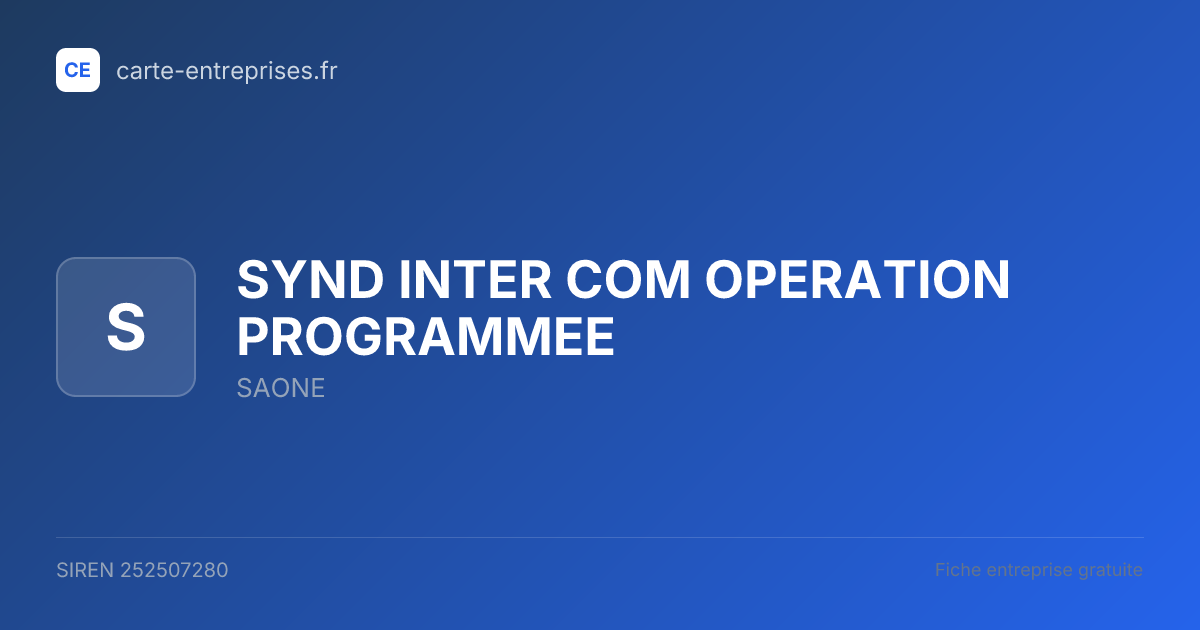 CE carte-entreprises.fr

S

SYND INTER COM OPERATION PROGRAMMEE

SAONE

SIREN 252507280

Fiche entreprise gratuite